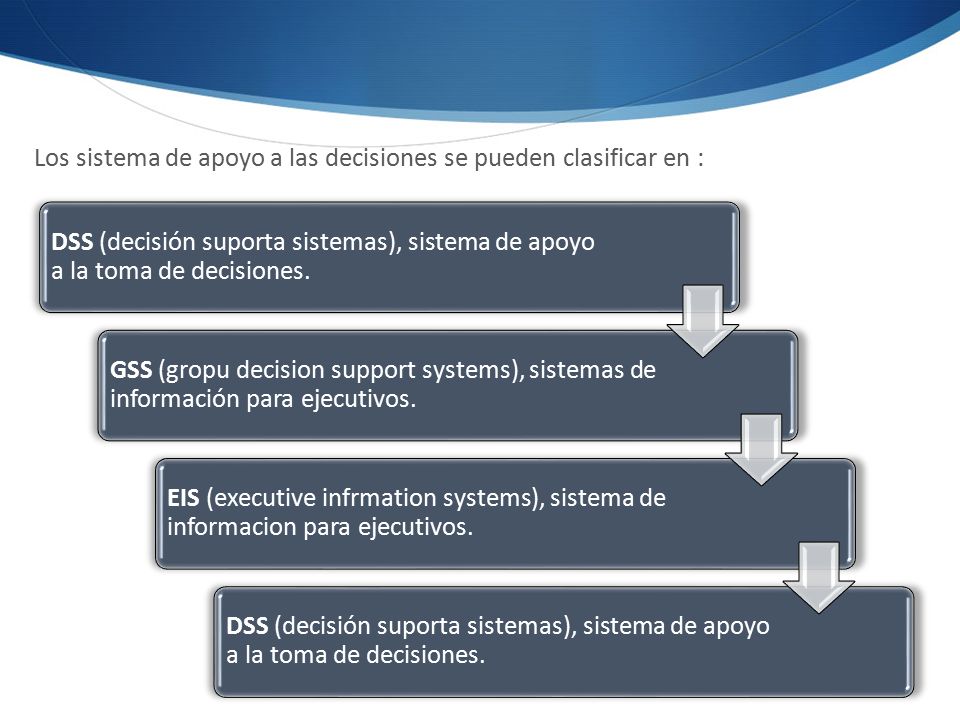 Los sistema de apoyo a las decisiones se pueden clasificar en :

DSS (decisión suporta sistemas), sistema de apoyo a la toma de decisiones.

GSS (gropu decision support systems), sistemas de información para ejecutivos.

EIS (executive infrmation systems), sistema de informacion para ejecutivos.

DSS (decisión suporta sistemas), sistema de apoyo a la toma de decisiones.